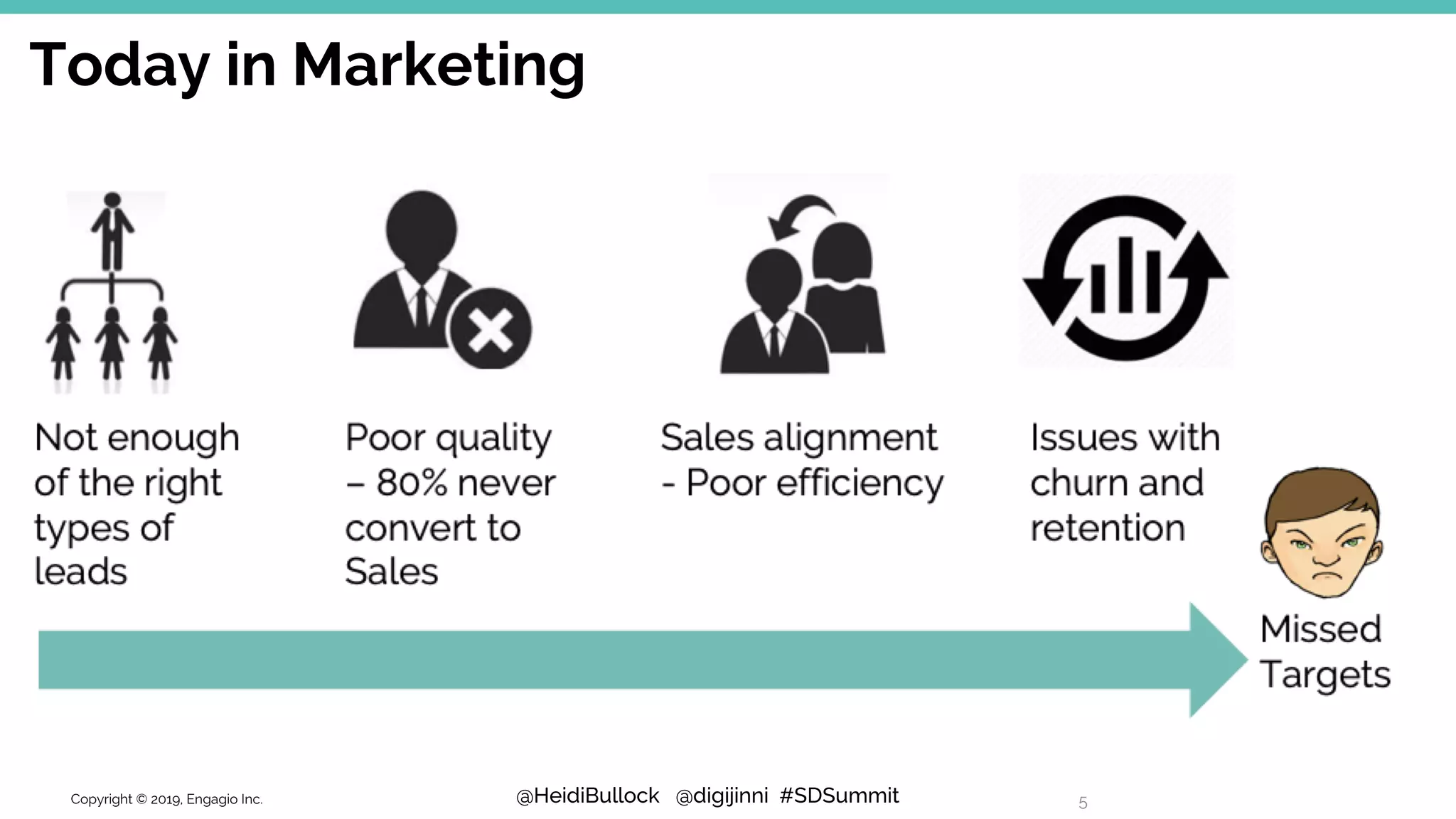 Today in Marketing

Not enough of the right types of leads

Poor quality – 80% never convert to Sales

Sales alignment - Poor efficiency

Issues with churn and retention

Missed Targets

Copyright © 2019, Engagio Inc.

@HeidiBullock @digijinni #SDSummit

5